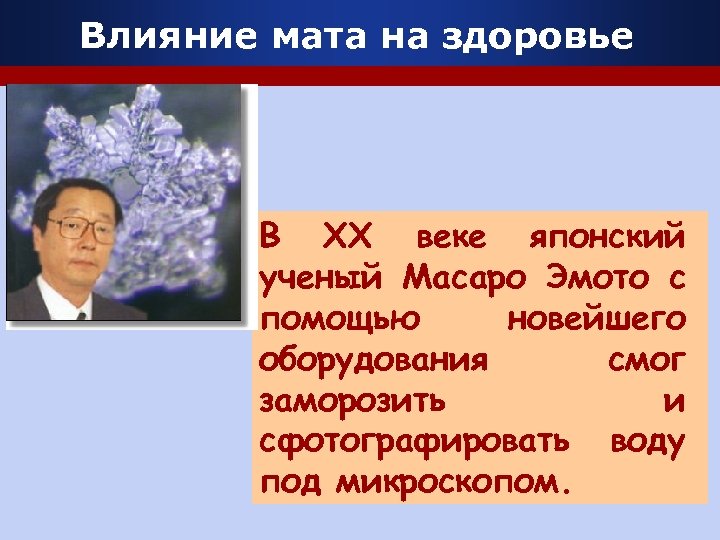 Влияние мата на здоровье

В XX веке японский ученый Масаро Эмото с помощью новейшего оборудования смог заморозить и сфотографировать воду под микроскопом.